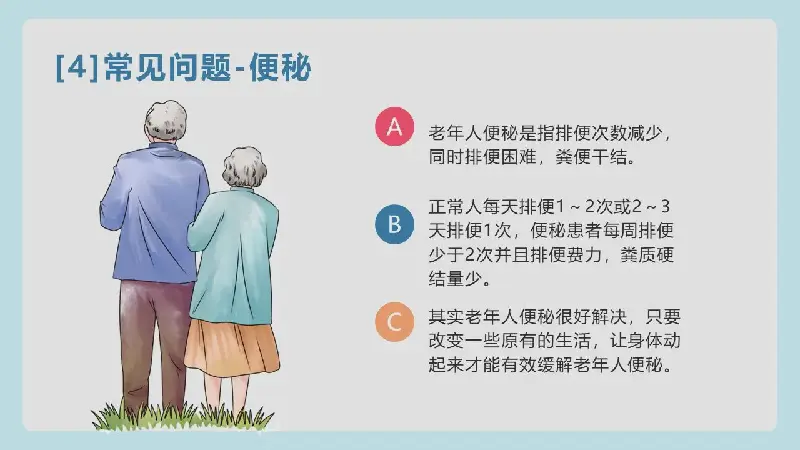 [4]常见问题-便秘

A 老年人便秘是指排便次数减少，同时排便困难，粪便干结。

B 正常人每天排便1～2次或2～3天排便1次，便秘患者每周排便少于2次并且排便费力，粪质硬结量少。

C 其实老年人便秘很好解决，只要改变一些原有的生活，让身体动起来才能有效缓解老年人便秘。